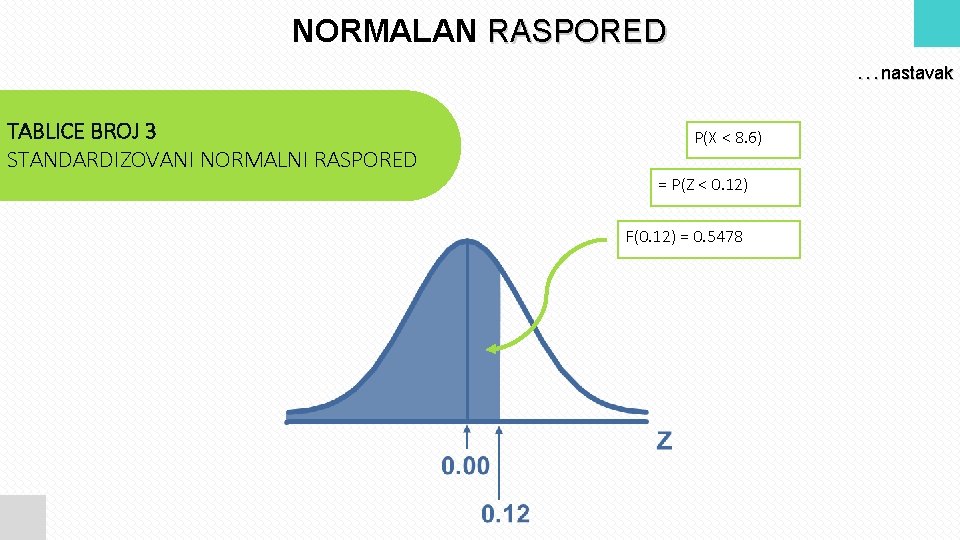 NORMALAN RASPORED

. . . nastavak

TABLICE BROJ 3
STANDARDIZOVANI NORMALNI RASPORED

P(X < 8.6)

= P(Z < 0.12)

F(0.12) = 0.5478

Z

0.00

0.12